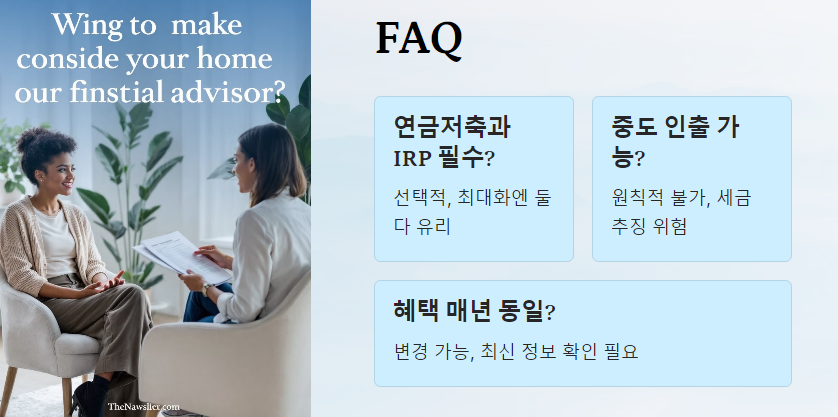 Wing to make conside your home our finstial advisor?

TheNawsller.com

FAQ

연금저축과 IRP 필수?

선택적, 최대화엔 둘 다 유리

중도 인출 가능?

원칙적 불가, 세금 추징 위험

혜택 매년 동일?

변경 가능, 최신 정보 확인 필요